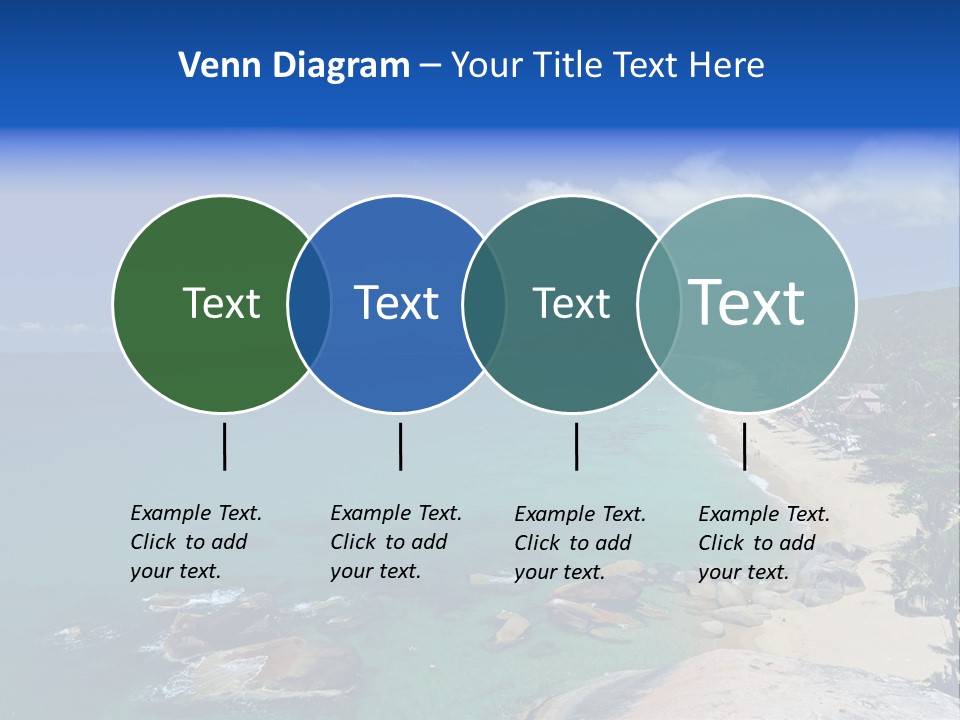 Venn Diagram – Your Title Text Here

Text

Text

Text

Text

Example Text. Click to add your text.

Example Text. Click to add your text.

Example Text. Click to add your text.

Example Text. Click to add your text.